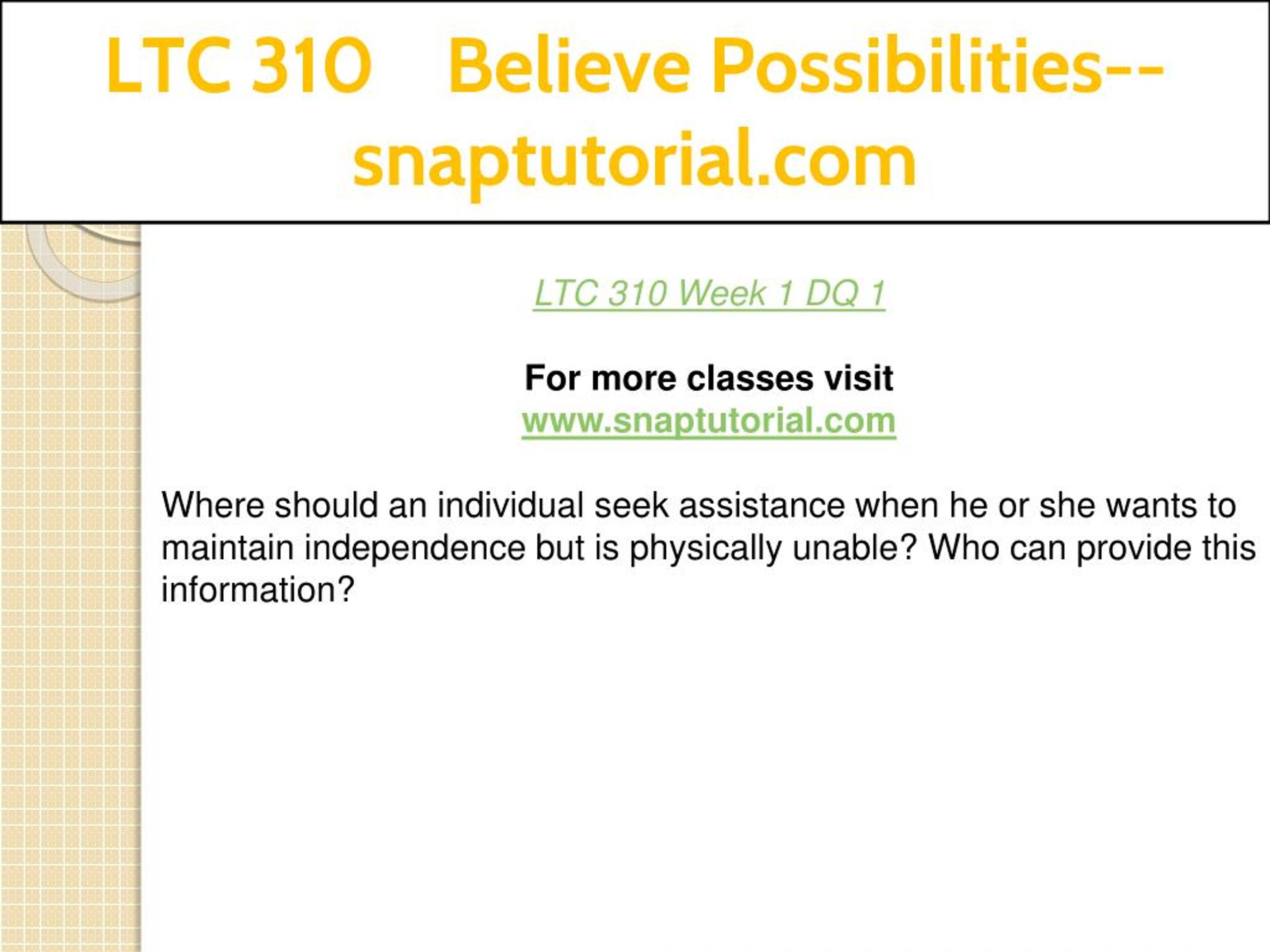 LTC 310 Believe Possibilities--snaptutorial.com

LTC 310 Week 1 DQ 1

For more classes visit
www.snaptutorial.com

Where should an individual seek assistance when he or she wants to maintain independence but is physically unable? Who can provide this information?